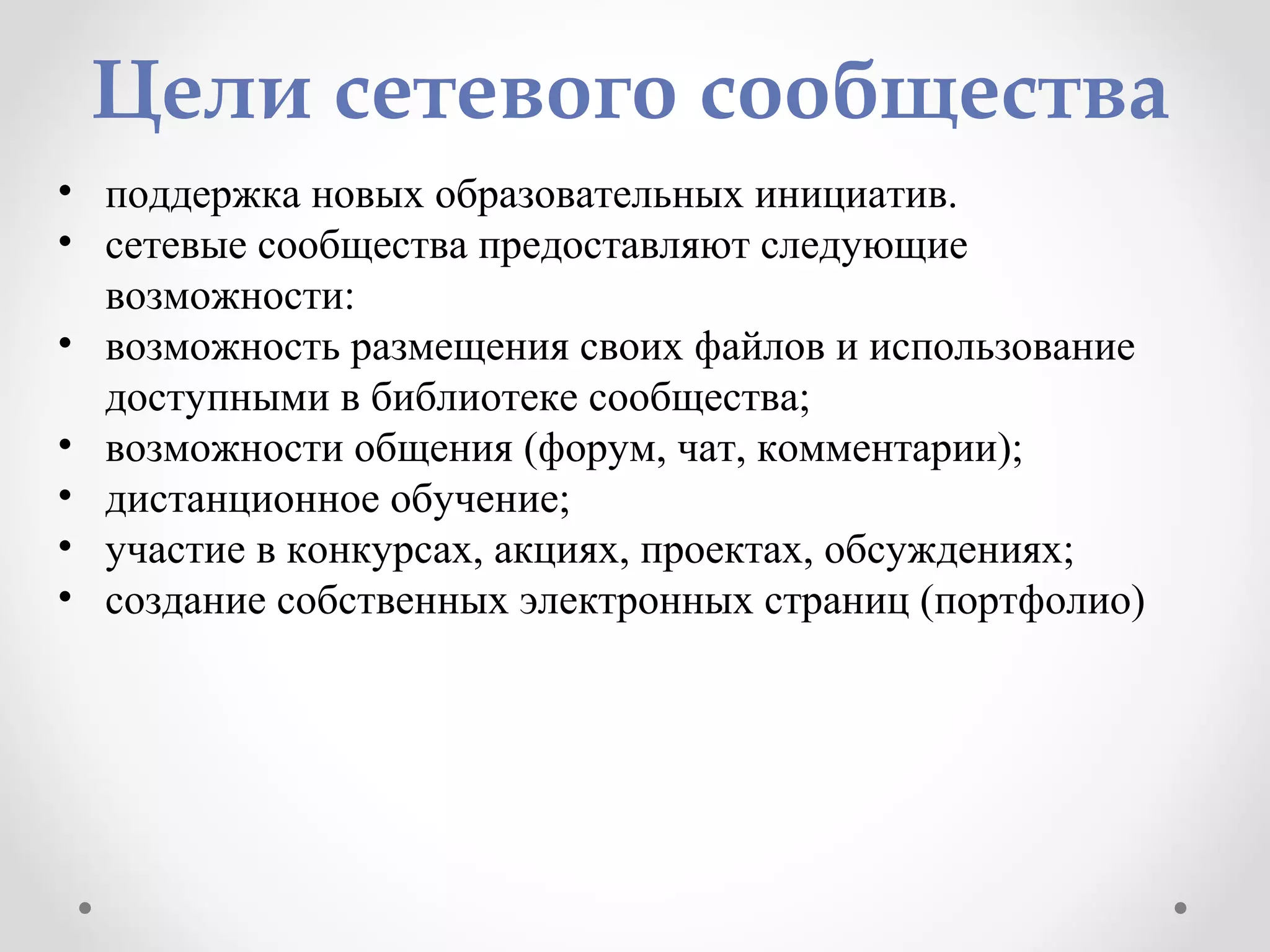 Цели сетевого сообщества

• поддержка новых образовательных инициатив.
• сетевые сообщества предоставляют следующие возможности:
• возможность размещения своих файлов и использование доступными в библиотеке сообщества;
• возможности общения (форум, чат, комментарии);
• дистанционное обучение;
• участие в конкурсах, акциях, проектах, обсуждениях;
• создание собственных электронных страниц (портфолио)